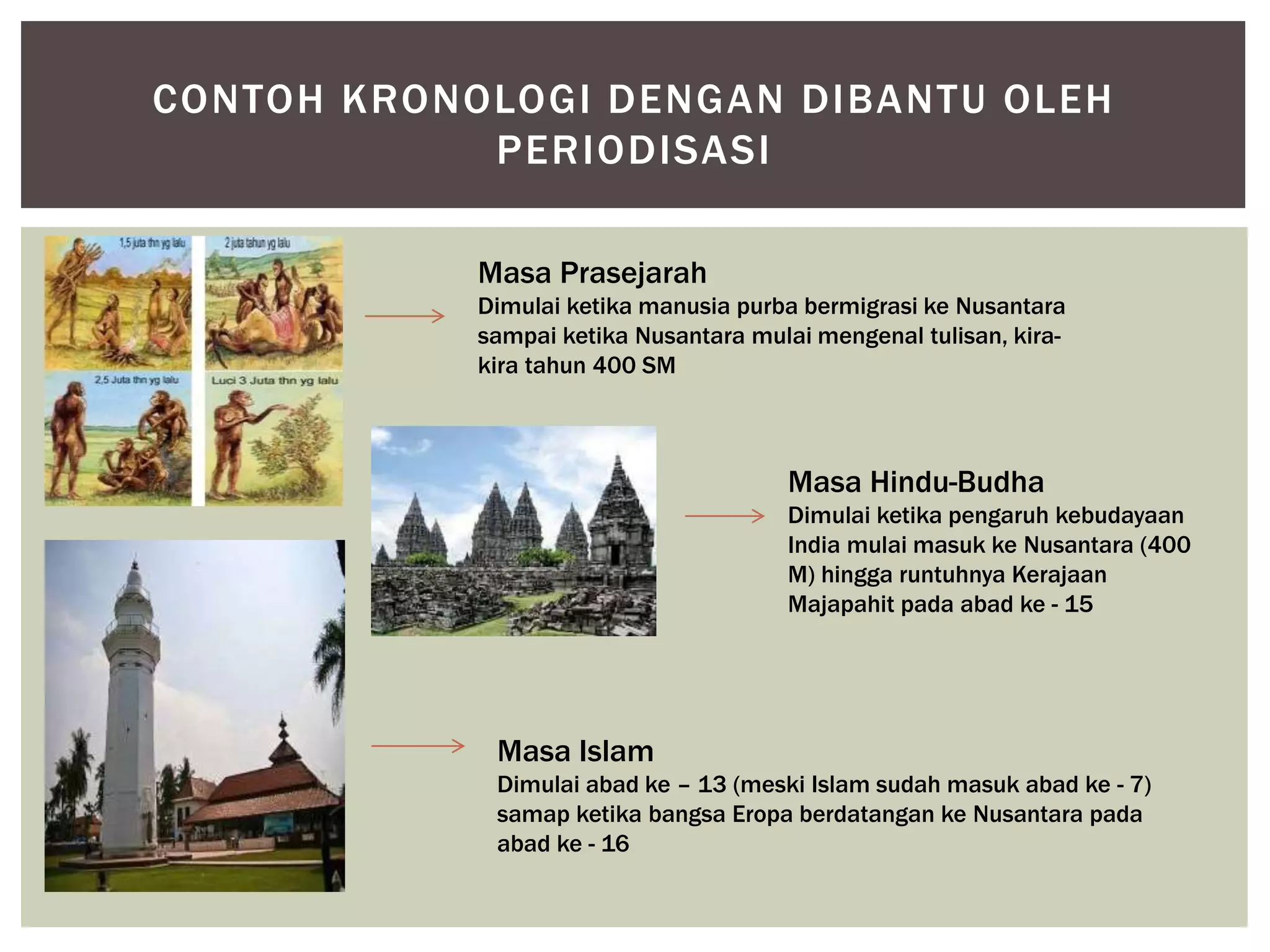 CONTOH KRONOLOGI DENGAN DIBANTU OLEH PERIODISASI

1,5 juta thn yg lalu

2 juta tahun yg lalu

2,5 Juta thn yg lalu

Luci 3 Juta thn yg lalu

Masa Prasejarah
Dimulai ketika manusia purba bermigrasi ke Nusantara sampai ketika Nusantara mulai mengenal tulisan, kira-kira tahun 400 SM

Masa Hindu-Budha
Dimulai ketika pengaruh kebudayaan India mulai masuk ke Nusantara (400 M) hingga runtuhnya Kerajaan Majapahit pada abad ke - 15

Masa Islam
Dimulai abad ke – 13 (meski Islam sudah masuk abad ke - 7) samap ketika bangsa Eropa berdatangan ke Nusantara pada abad ke - 16